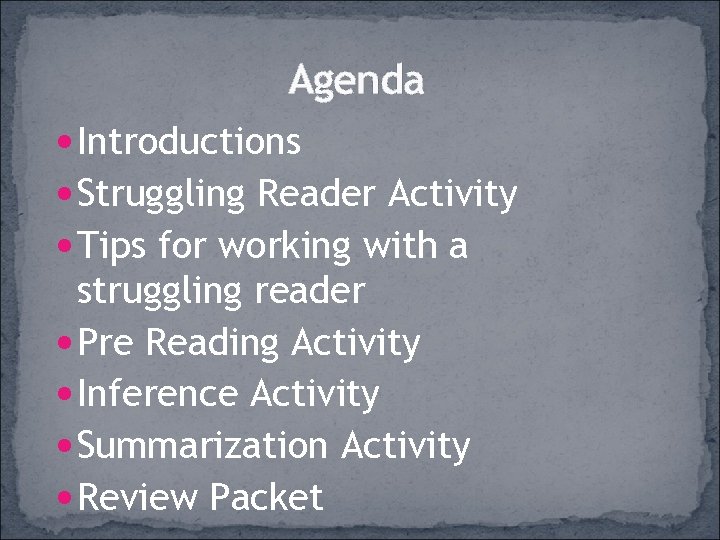 Agenda

• Introductions
• Struggling Reader Activity
• Tips for working with a struggling reader
• Pre Reading Activity
• Inference Activity
• Summarization Activity
• Review Packet